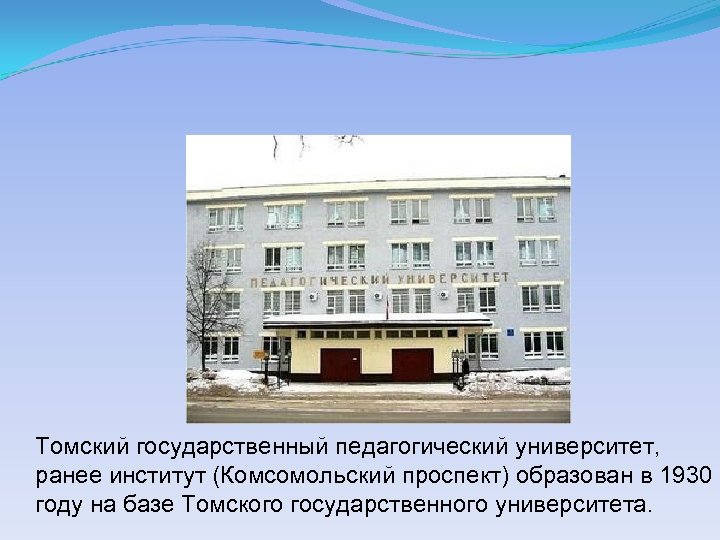 ПЕДАГОГИЧЕСКИЙ УНИВЕРСИТЕТ

Томский государственный педагогический университет, ранее институт (Комсомольский проспект) образован в 1930 году на базе Томского государственного университета.